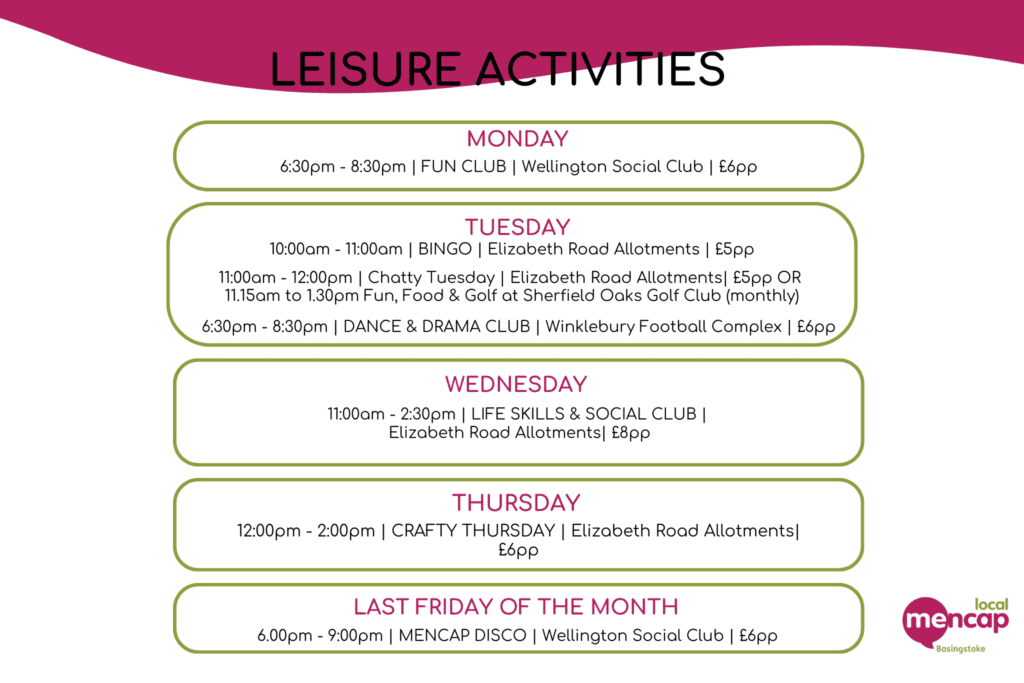 LEISURE ACTIVITIES

MONDAY

6:30pm - 8:30pm | FUN CLUB | Wellington Social Club | £6pp

TUESDAY

10:00am - 11:00am | BINGO | Elizabeth Road Allotments | £5pp

11:00am - 12:00pm | Chatty Tuesday | Elizabeth Road Allotments| £5pp OR 11.15am to 1.30pm Fun, Food & Golf at Sherfield Oaks Golf Club (monthly)

6:30pm - 8:30pm | DANCE & DRAMA CLUB | Winklebury Football Complex | £6pp

WEDNESDAY

11:00am - 2:30pm | LIFE SKILLS & SOCIAL CLUB | Elizabeth Road Allotments| £8pp

THURSDAY

12:00pm - 2:00pm | CRAFTY THURSDAY | Elizabeth Road Allotments| £6pp

LAST FRIDAY OF THE MONTH

6.00pm - 9:00pm | MENCAP DISCO | Wellington Social Club | £6pp

local mencap Basingstoke